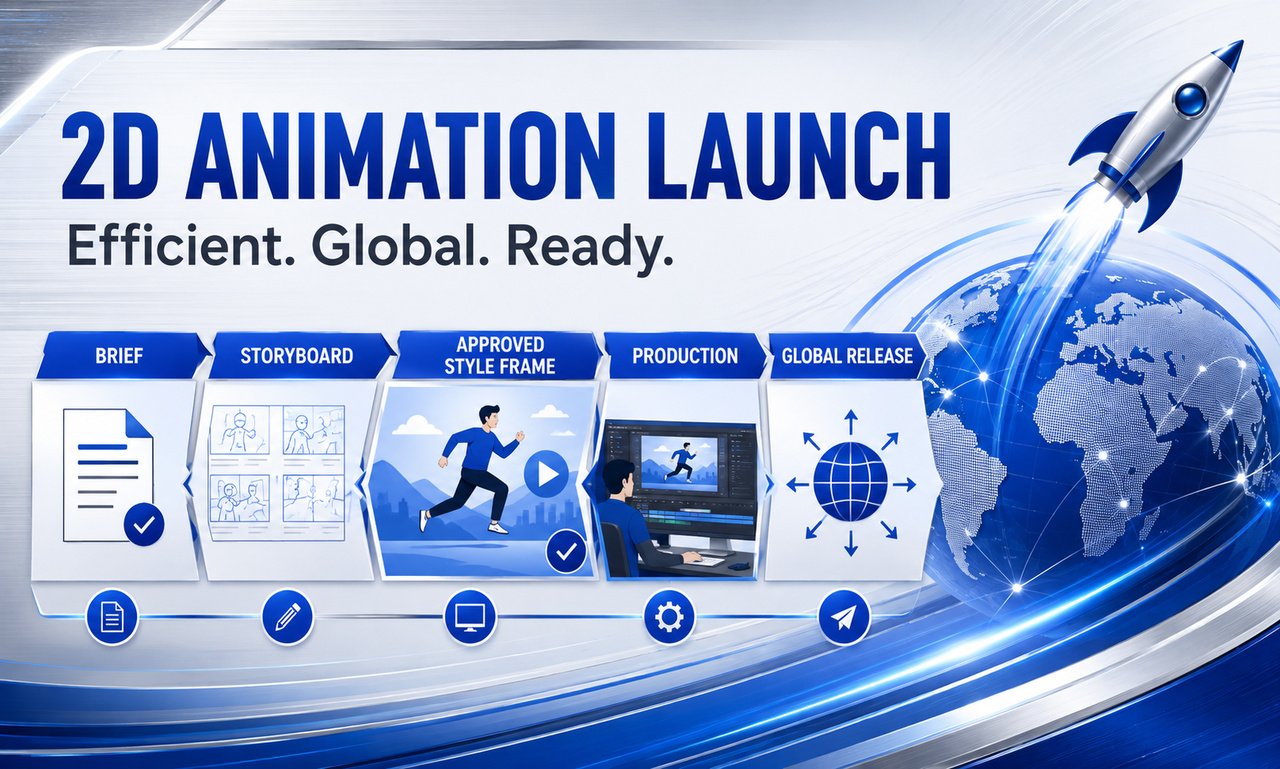 2D ANIMATION LAUNCH

Efficient. Global. Ready.

BRIEF

STORYBOARD

APPROVED STYLE FRAME

PRODUCTION

GLOBAL RELEASE